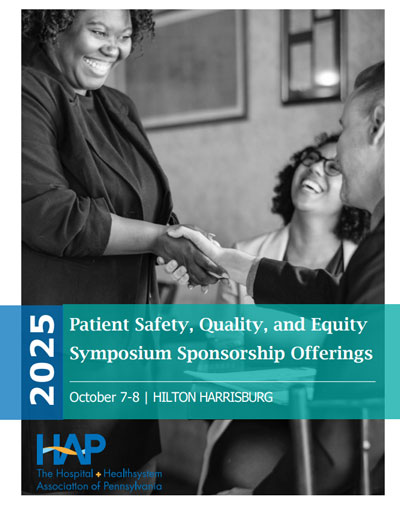 2025

Patient Safety, Quality, and Equity Symposium Sponsorship Offerings

October 7-8 | HILTON HARRISBURG

HAP
The Hospital + Healthsystem Association of Pennsylvania